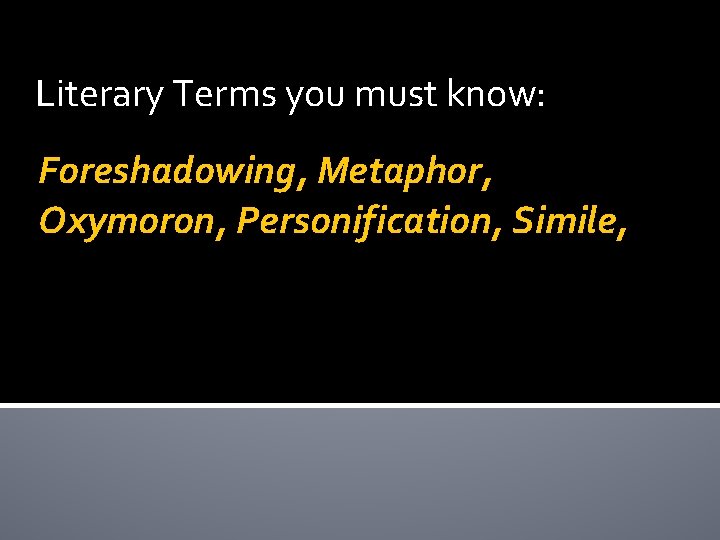 Literary Terms you must know:

Foreshadowing, Metaphor, Oxymoron, Personification, Simile,